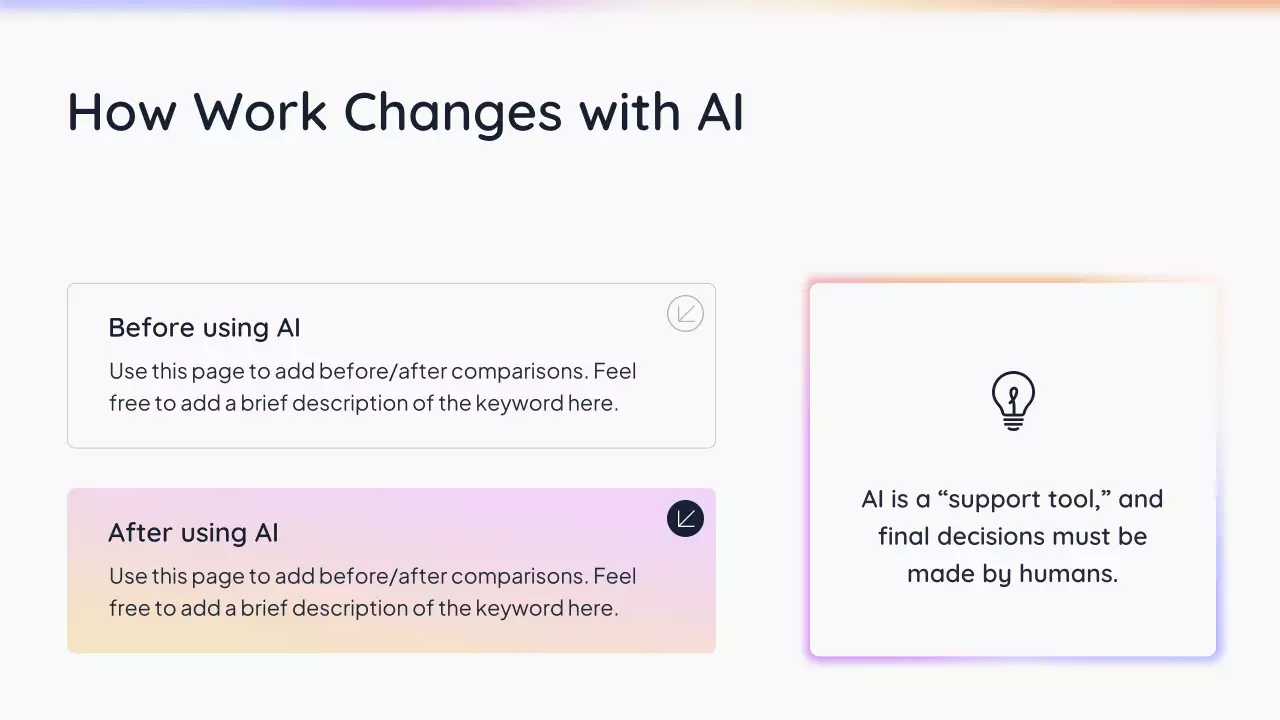 How Work Changes with AI

Before using AI

Use this page to add before/after comparisons. Feel free to add a brief description of the keyword here.

After using AI

Use this page to add before/after comparisons. Feel free to add a brief description of the keyword here.

AI is a “support tool,” and final decisions must be made by humans.